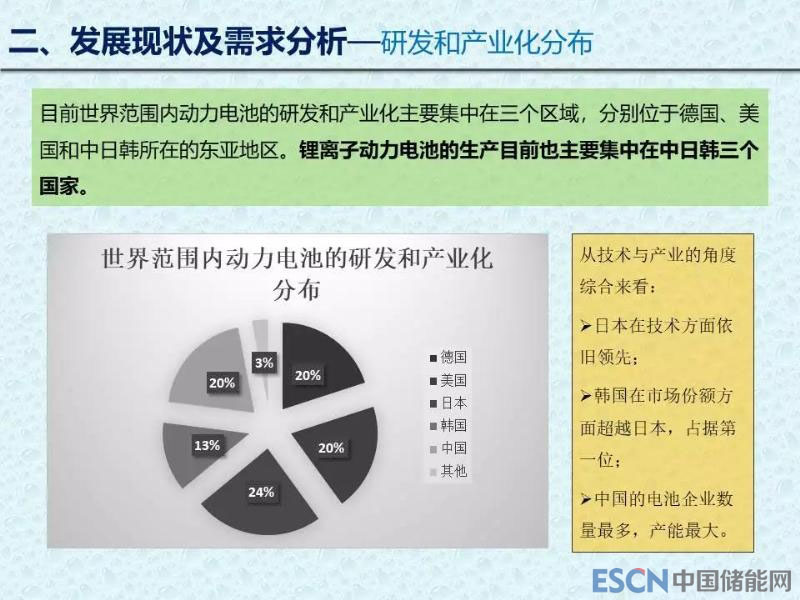 二、发展现状及需求分析—研发和产业化分布

目前世界范围内动力电池的研发和产业化主要集中在三个区域，分别位于德国、美国和中日韩所在的东亚地区。锂离子动力电池的生产目前也主要集中在中日韩三个国家。

世界范围内动力电池的研发和产业化分布

20%
20%
24%
13%
20%
3%

德国
美国
日本
韩国
中国
其他

从技术与产业的角度综合来看：

➢日本在技术方面依旧领先；

➢韩国在市场份额方面超越日本，占据第一位；

➢中国的电池企业数量最多，产能最大。

ESCN 中国储能网